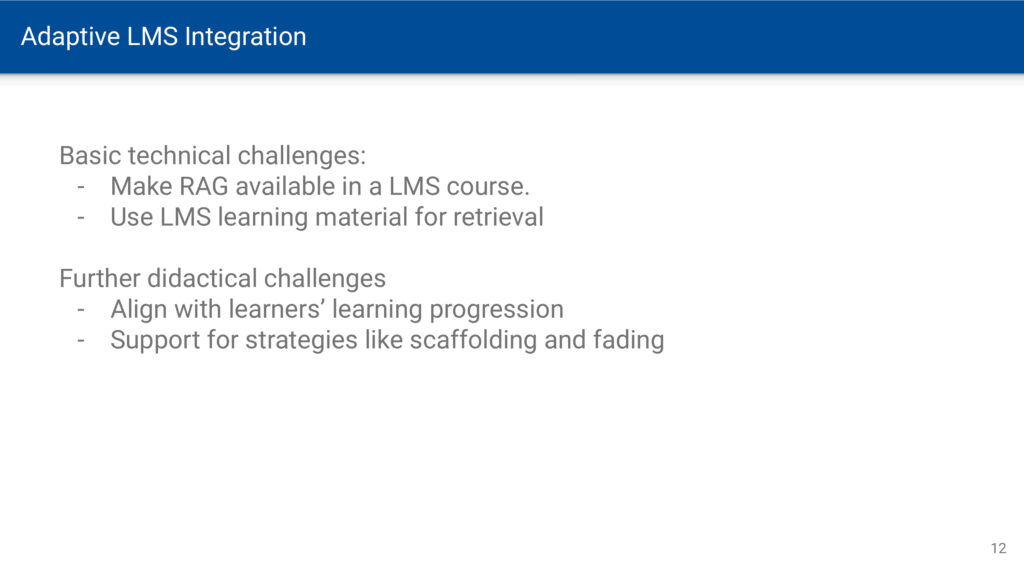 Adaptive LMS Integration

Basic technical challenges:
- Make RAG available in a LMS course.
- Use LMS learning material for retrieval

Further didactical challenges
- Align with learners’ learning progression
- Support for strategies like scaffolding and fading

12